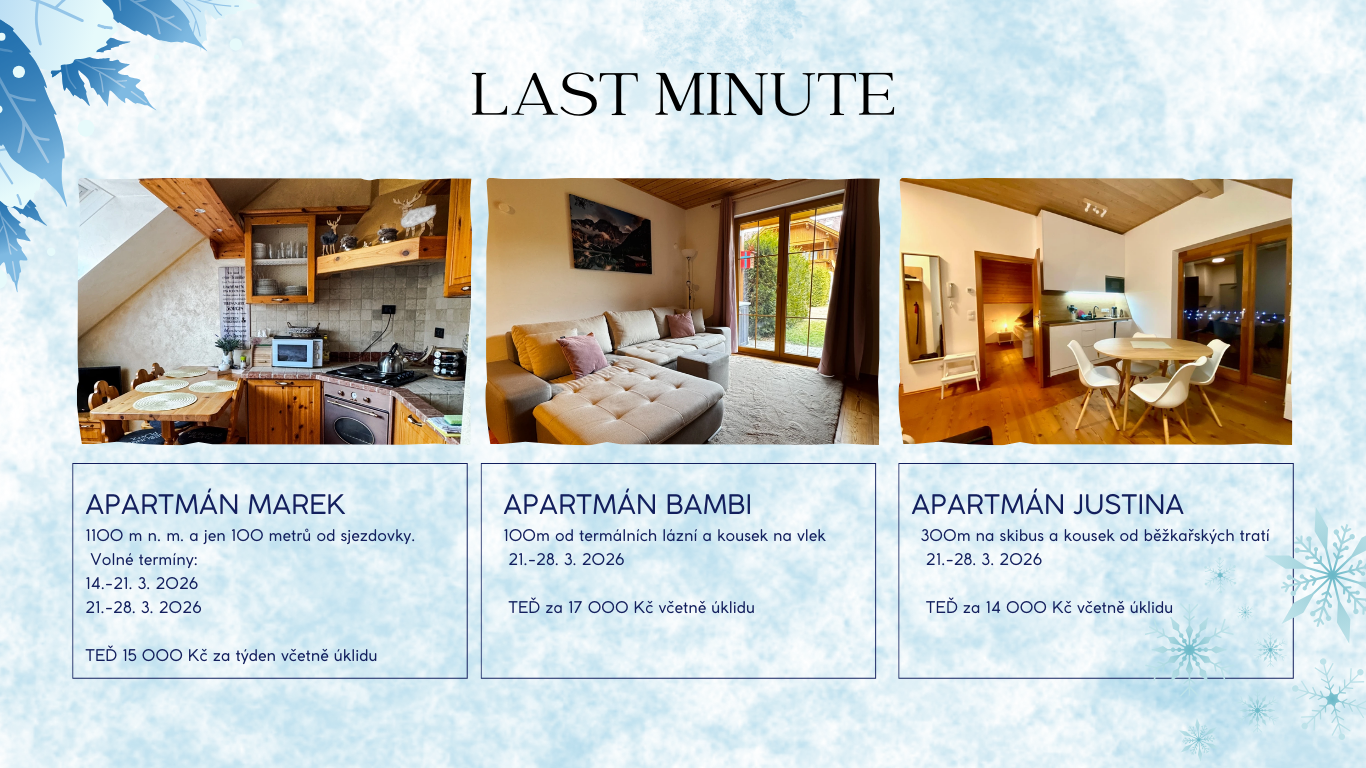 LAST MINUTE

APARTMÁN MAREK

1100 m n. m. a jen 100 metrů od sjezdovky.
Volné termíny:
14.-21. 3. 2026
21.-28. 3. 2026

TEĎ 15 000 Kč za týden včetně úklidu

APARTMÁN BAMBI

100m od termálních lázní a kousek na vlek
21.-28. 3. 2026

TEĎ za 17 000 Kč včetně úklidu

APARTMÁN JUSTINA

300m na skibus a kousek od běžkařských tratí
21.-28. 3. 2026

TEĎ za 14 000 Kč včetně úklidu